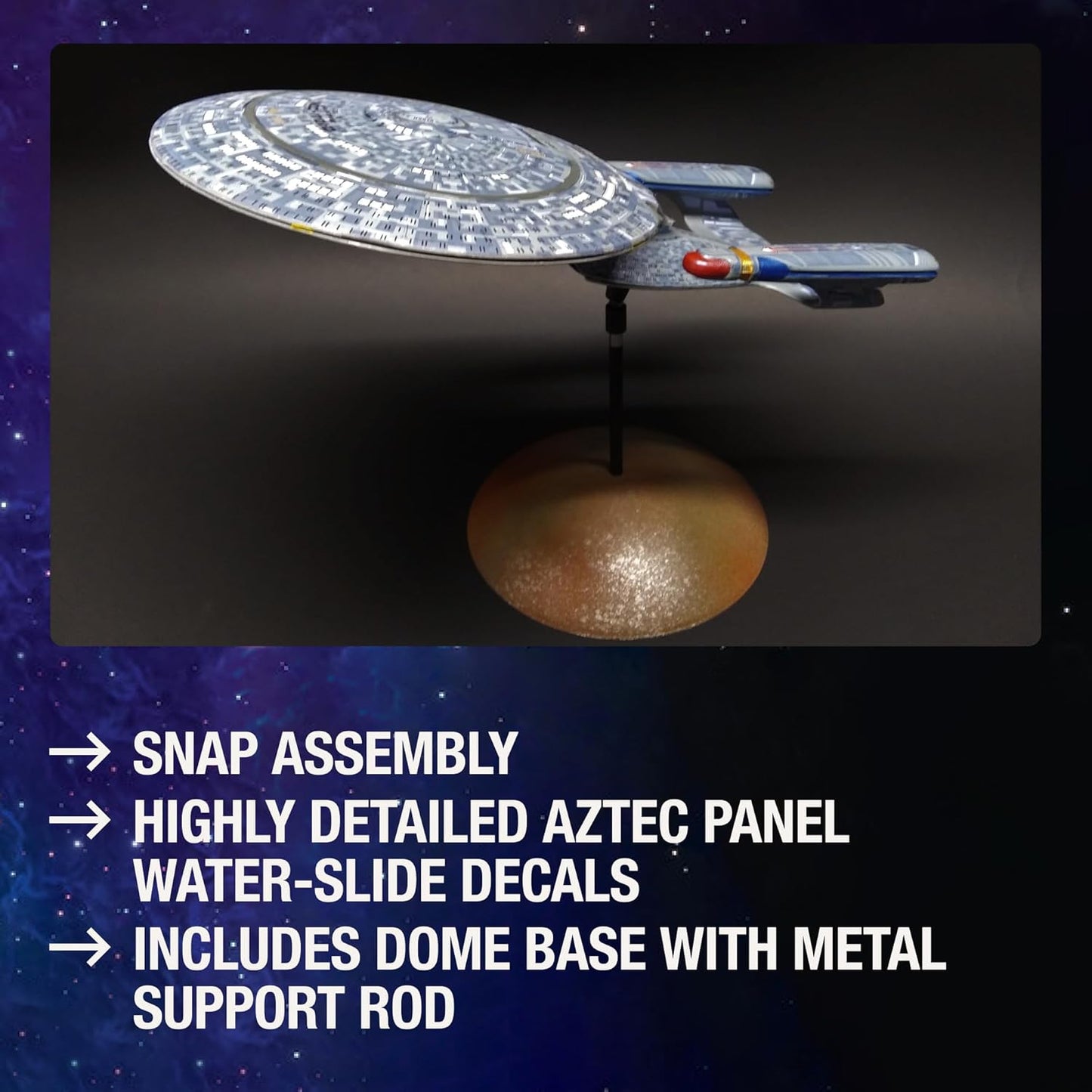 → SNAP ASSEMBLY
→ HIGHLY DETAILED AZTEC PANEL WATER-SLIDE DECALS
→ INCLUDES DOME BASE WITH METAL SUPPORT ROD